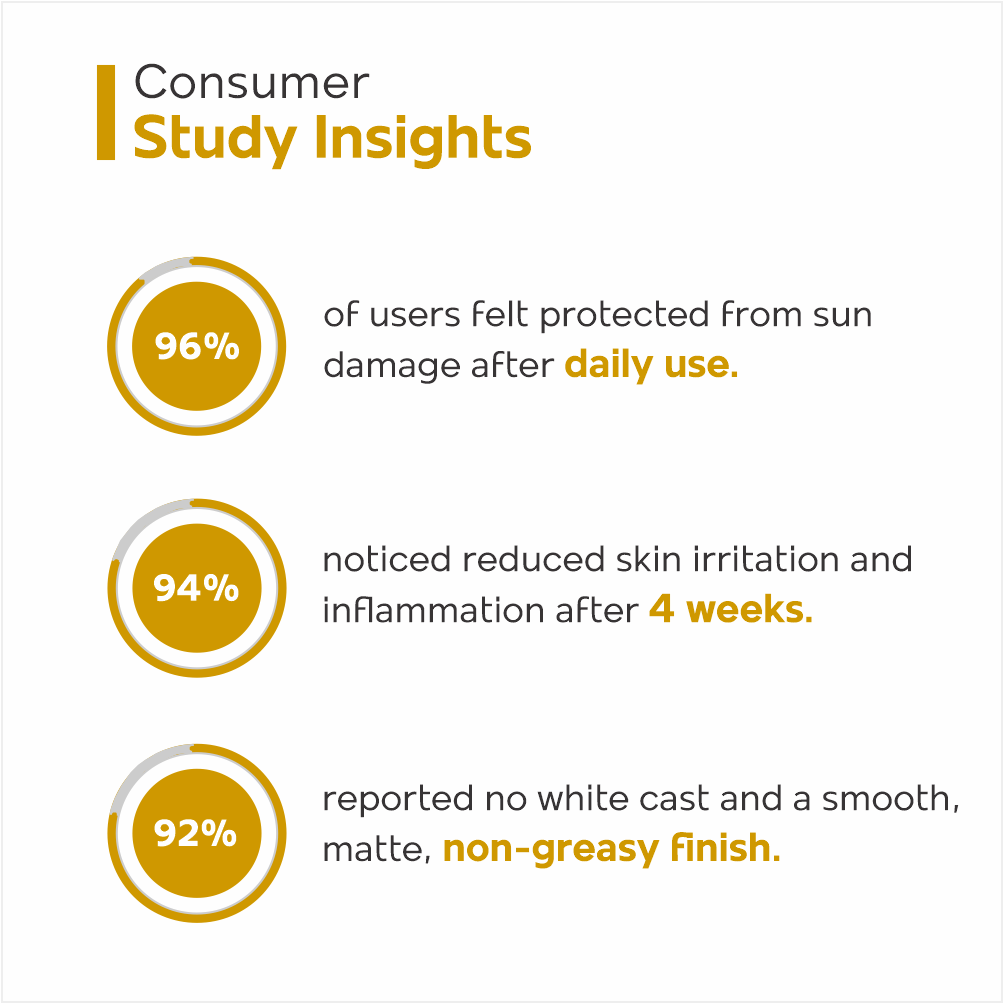 Consumer
Study Insights

96%

of users felt protected from sun damage after daily use.

94%

noticed reduced skin irritation and inflammation after 4 weeks.

92%

reported no white cast and a smooth, matte, non-greasy finish.